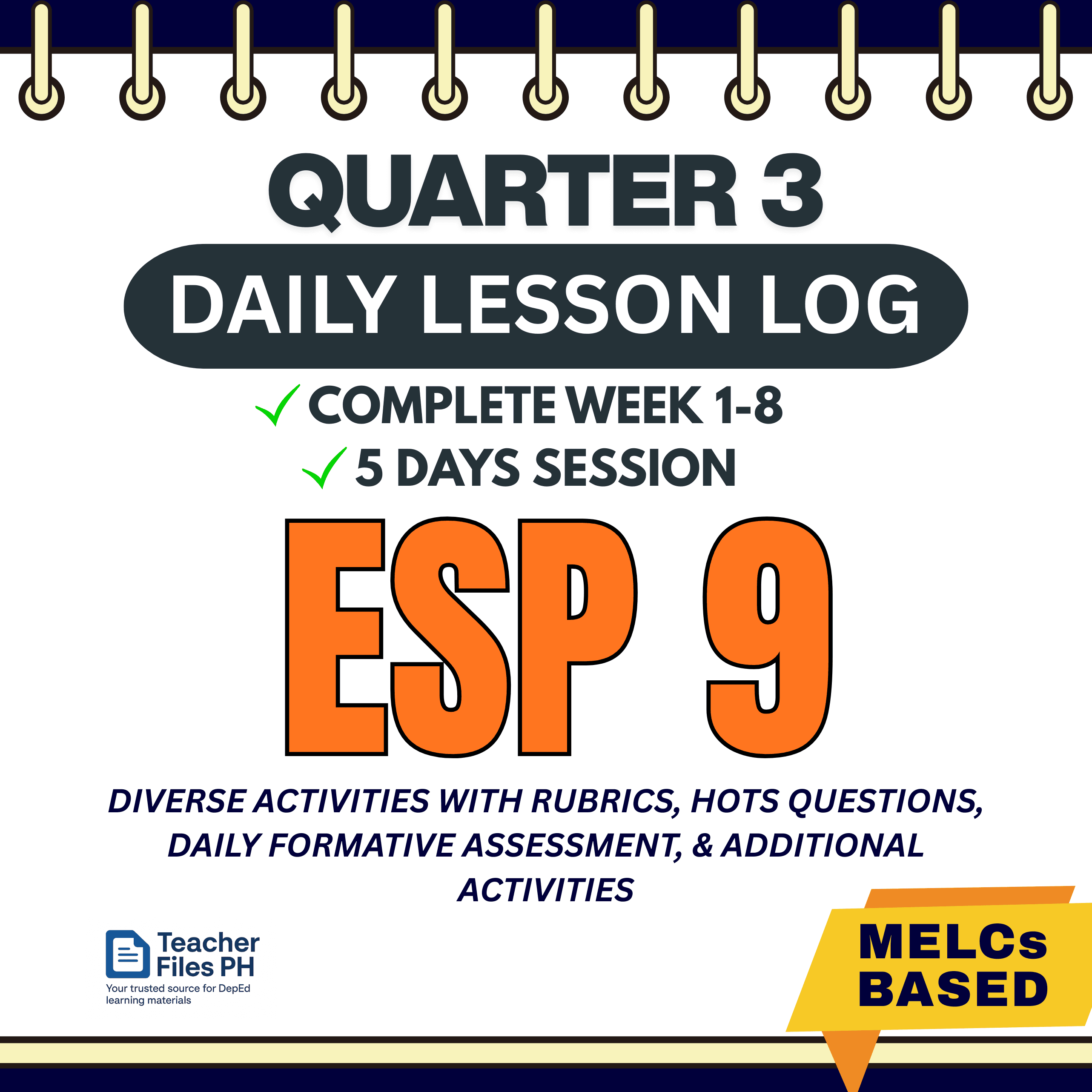 QUARTER 3

DAILY LESSON LOG

COMPLETE WEEK 1-8
5 DAYS SESSION

ESP 9

DIVERSE ACTIVITIES WITH RUBRICS, HOTS QUESTIONS, DAILY FORMATIVE ASSESSMENT, & ADDITIONAL ACTIVITIES

Teacher Files PH
Your trusted source for DepEd learning materials

MELCs BASED